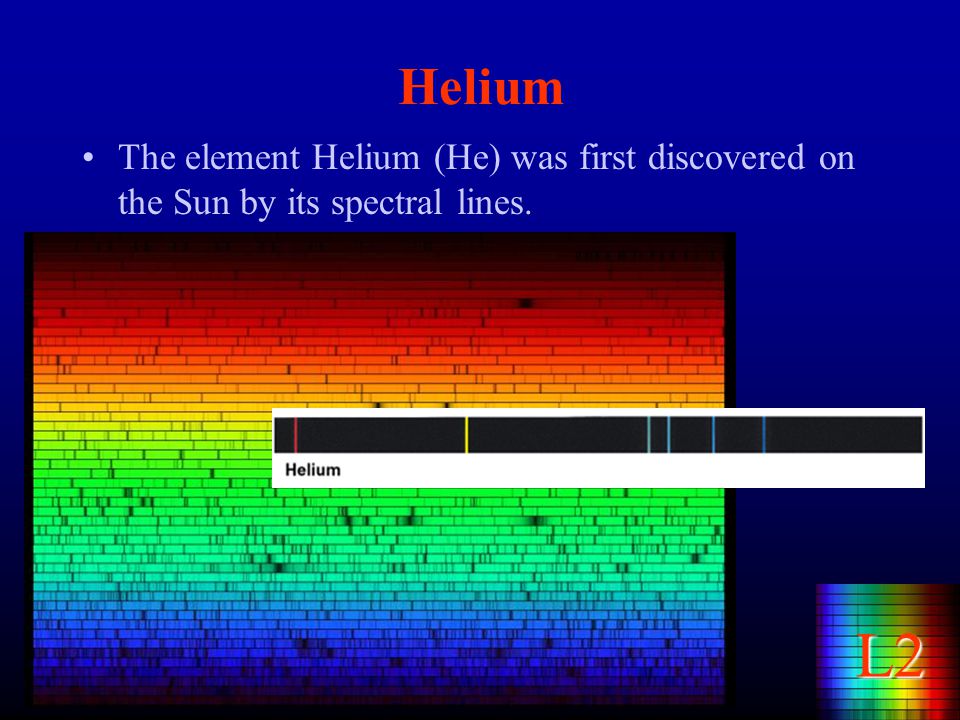 Helium

• The element Helium (He) was first discovered on the Sun by its spectral lines.

Helium

L2